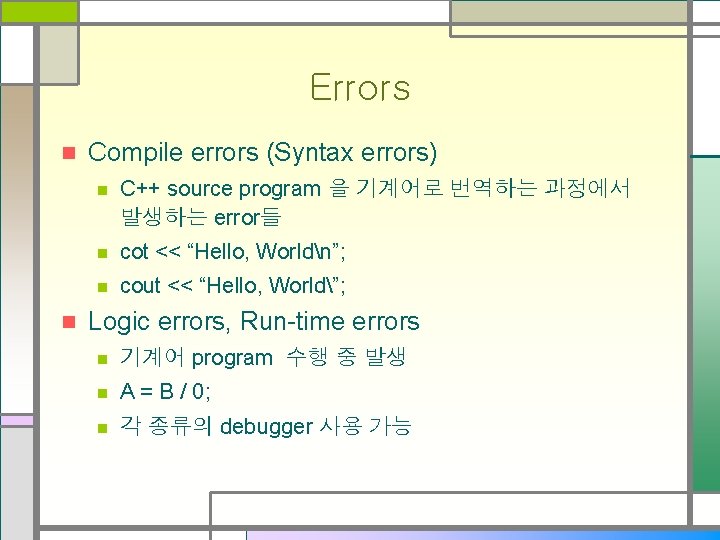 Errors

Compile errors (Syntax errors)

C++ source program 을 기계어로 번역하는 과정에서 발생하는 error들

cot << “Hello, World\n”;

cout << “Hello, World\”;

Logic errors, Run-time errors

기계어 program 수행 중 발생

A = B / 0;

각 종류의 debugger 사용 가능